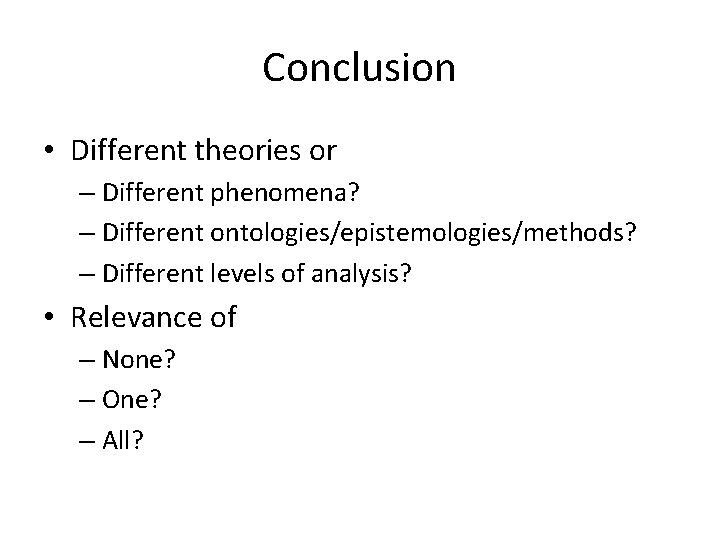 Conclusion

• Different theories or
 – Different phenomena?
 – Different ontologies/epistemologies/methods?
 – Different levels of analysis?
• Relevance of
 – None?
 – One?
 – All?